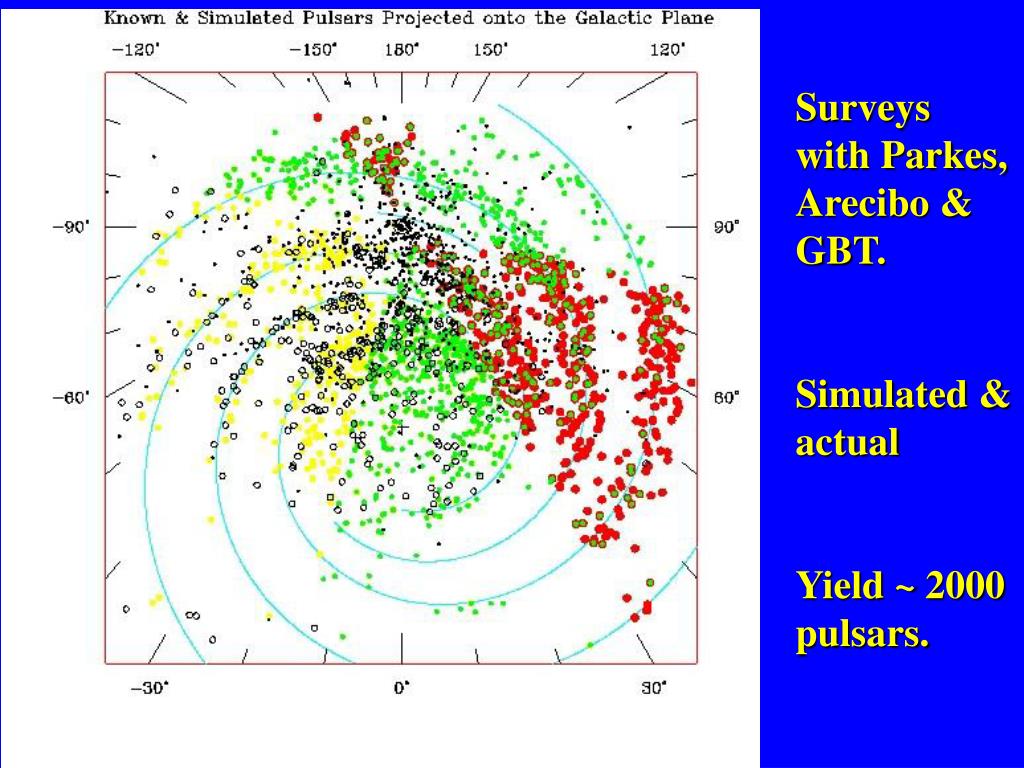 Known & Simulated Pulsars Projected onto the Galactic Plane

−120°

−150°

180°

150°

120°

−90°

90°

−60°

60°

−30°

0°

30°

Surveys with Parkes, Arecibo & GBT.

Simulated & actual

Yield ~ 2000 pulsars.